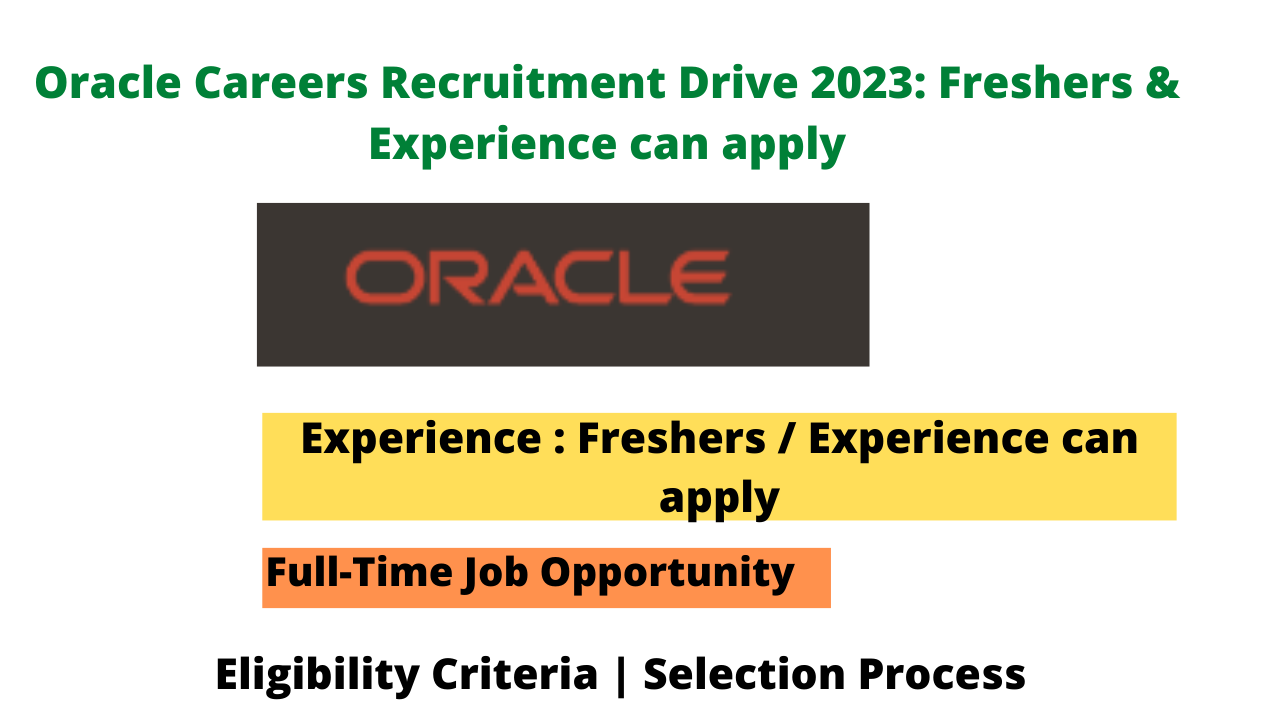 Oracle Careers Recruitment Drive 2023: Freshers & Experience can apply

ORACLE

Experience : Freshers / Experience can apply

Full-Time Job Opportunity

Eligibility Criteria | Selection Process